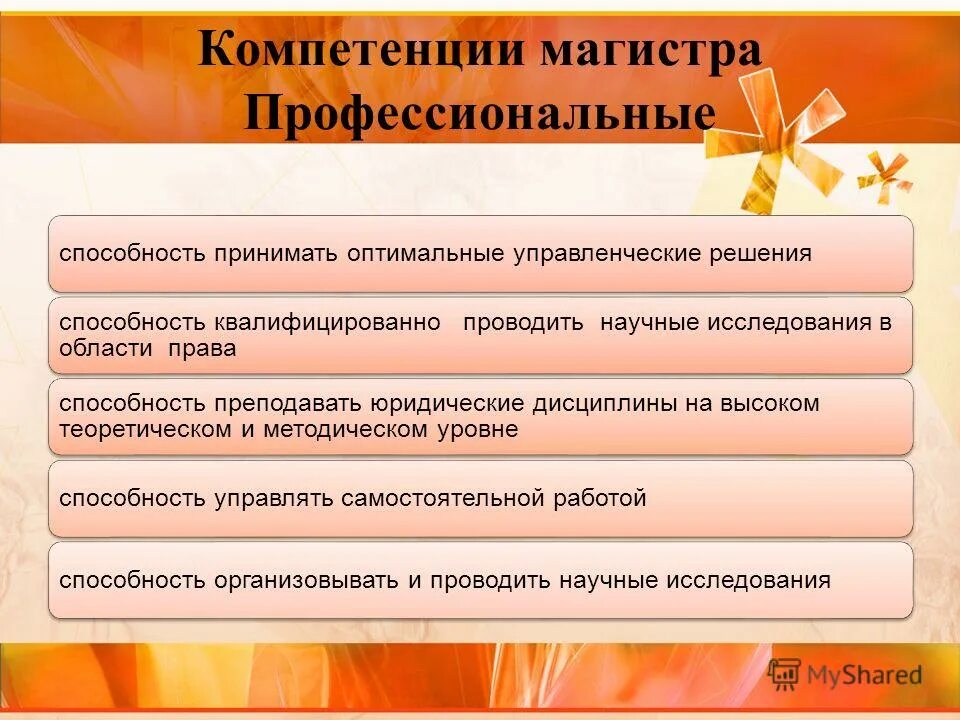 Компетенции магистра Профессиональные

способность принимать оптимальные управленческие решения

способность квалифицированно проводить научные исследования в области права

способность преподавать юридические дисциплины на высоком теоретическом и методическом уровне

способность управлять самостоятельной работой

способность организовывать и проводить научные исследования

MyShared